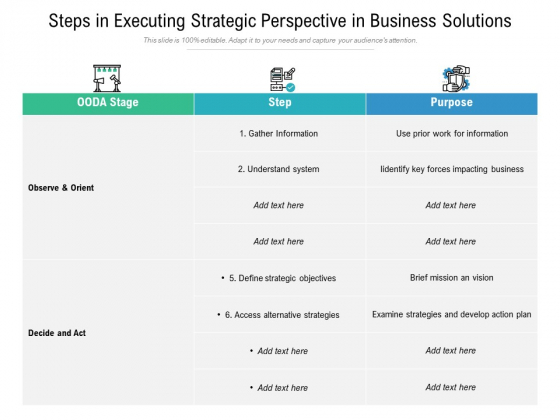 Steps in Executing Strategic Perspective in Business Solutions

This slide is 100% editable. Adapt it to your needs and capture your audience's attention.

| OODA Stage | Step | Purpose |
|---|---|---|
| Observe & Orient | 1. Gather Information | Use prior work for information |
| | 2. Understand system | Iidentify key forces impacting business |
| | Add text here | Add text here |
| | Add text here | Add text here |
| Decide and Act | • 5. Define strategic objectives | Brief mission an vision |
| | • 6. Access alternative strategies | Examine strategies and develop action plan |
| | • Add text here | Add text here |
| | • Add text here | Add text here |